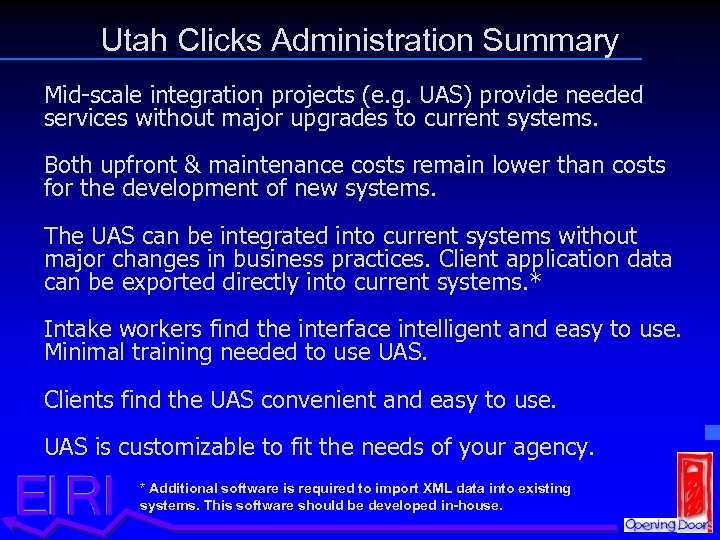 Utah Clicks Administration Summary

Mid-scale integration projects (e.g. UAS) provide needed services without major upgrades to current systems.

Both upfront & maintenance costs remain lower than costs for the development of new systems.

The UAS can be integrated into current systems without major changes in business practices. Client application data can be exported directly into current systems.*

Intake workers find the interface intelligent and easy to use. Minimal training needed to use UAS.

Clients find the UAS convenient and easy to use.

UAS is customizable to fit the needs of your agency.

EIRI

* Additional software is required to import XML data into existing systems. This software should be developed in-house.

Opening Doors